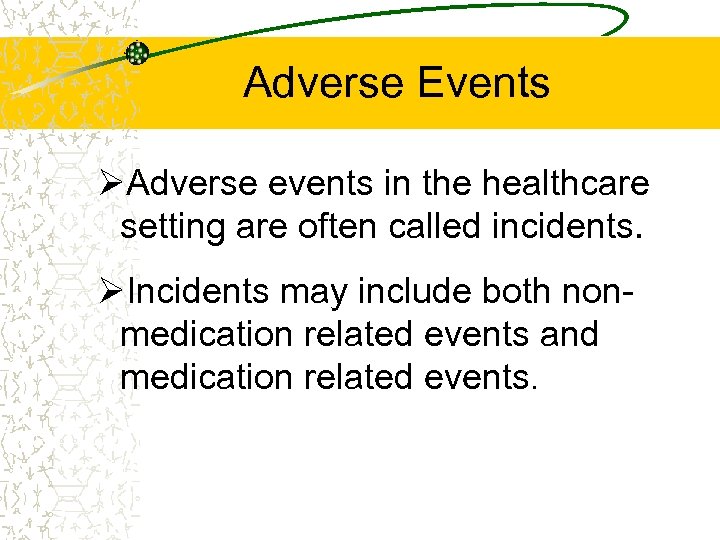 Adverse Events

➢Adverse events in the healthcare setting are often called incidents.

➢Incidents may include both non-medication related events and medication related events.